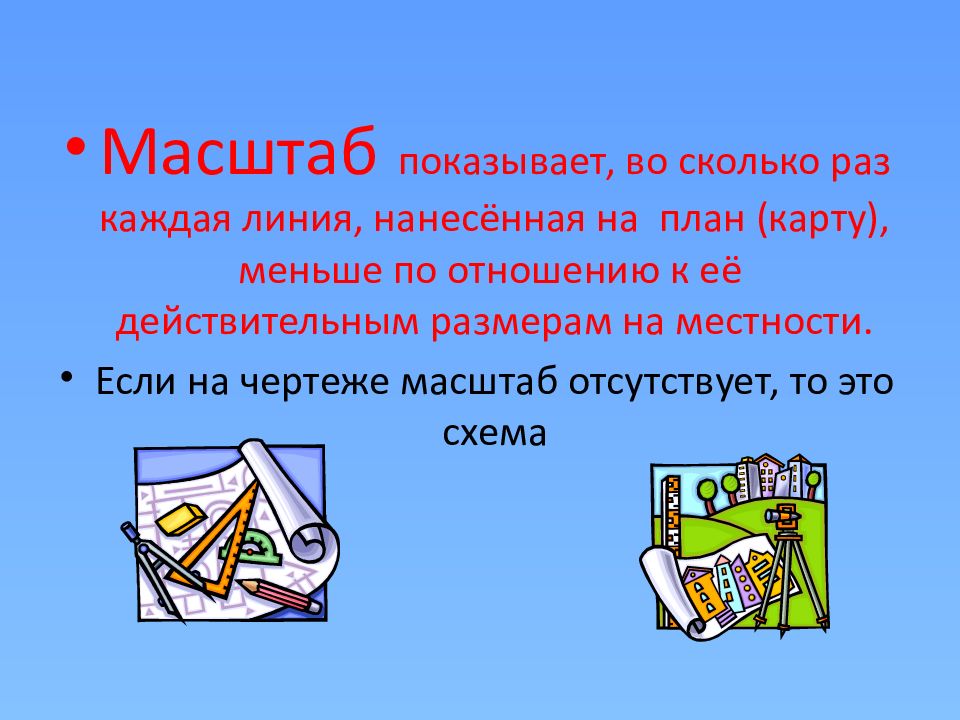 • Масштаб показывает, во сколько раз каждая линия, нанесённая на план (карту), меньше по отношению к её действительным размерам на местности.

• Если на чертеже масштаб отсутствует, то это схема